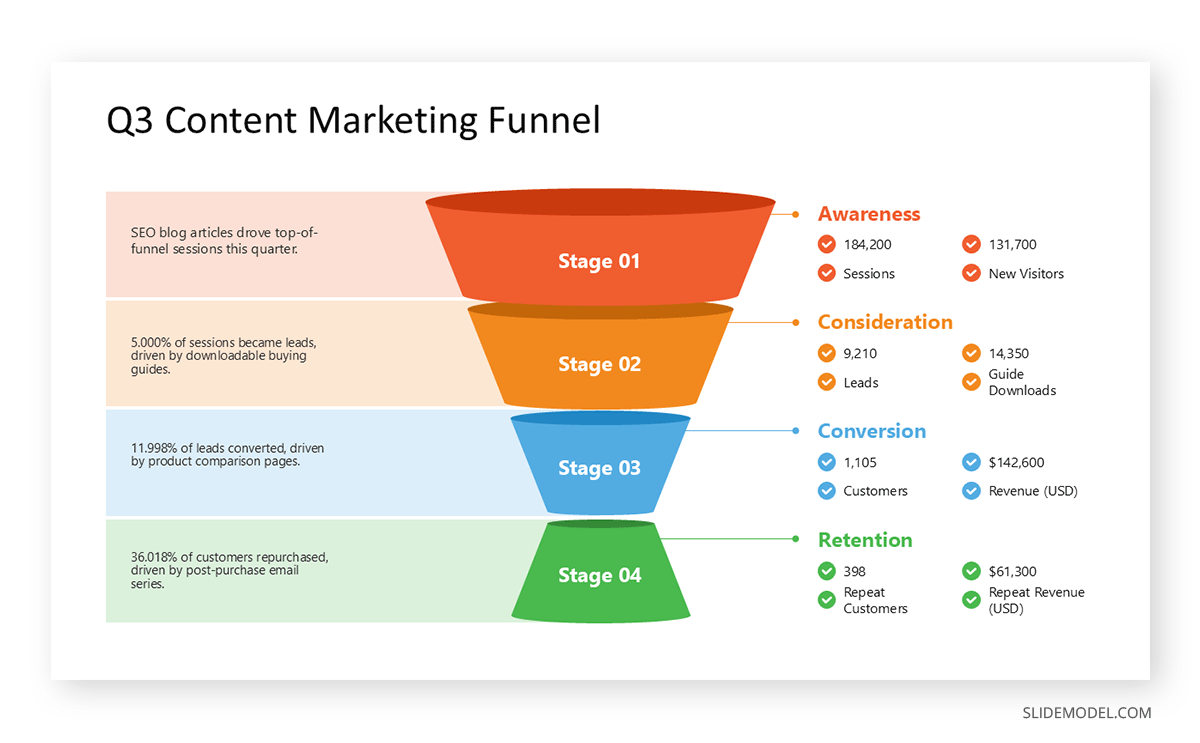 Q3 Content Marketing Funnel

SEO blog articles drove top-of-funnel sessions this quarter.

Stage 01

Awareness

☑ 184,200
☑ Sessions
☑ 131,700
☑ New Visitors

5.000% of sessions became leads, driven by downloadable buying guides.

Stage 02

Consideration

☑ 9,210
☑ Leads
☑ 14,350
☑ Guide Downloads

11.998% of leads converted, driven by product comparison pages.

Stage 03

Conversion

☑ 1,105
☑ Customers
☑ $142,600
☑ Revenue (USD)

36.018% of customers repurchased, driven by post-purchase email series.

Stage 04

Retention

☑ 398
☑ Repeat Customers
☑ $61,300
☑ Repeat Revenue (USD)

SLIDEMODEL.COM